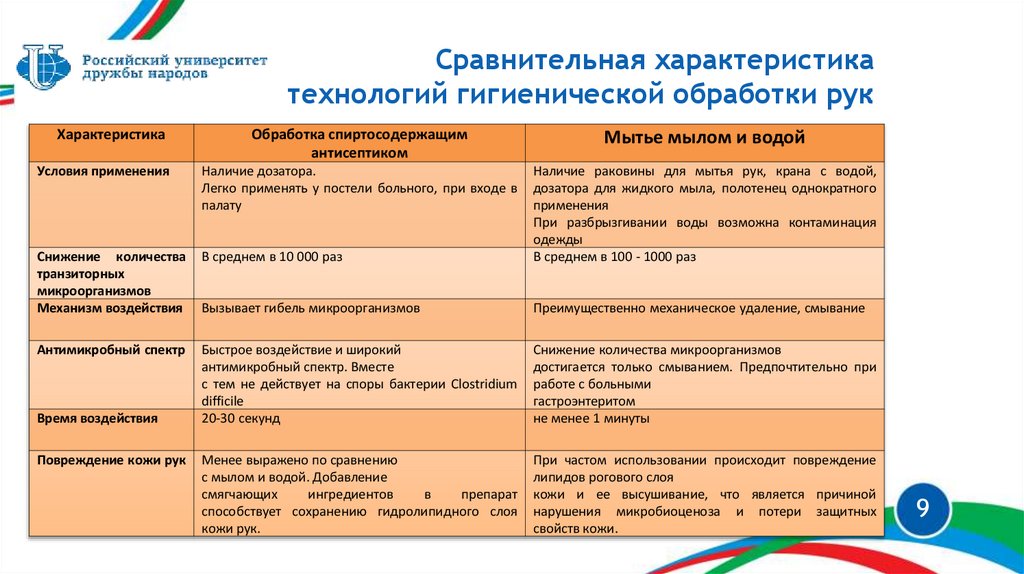 Российский университет дружбы народов

Сравнительная характеристика технологий гигиенической обработки рук

| Характеристика | Обработка спиртосодержащим антисептиком | Мытье мылом и водой |
|---|---|---|
| Условия применения | Наличие дозатора. Легко применять у постели больного, при входе в палату | Наличие раковины для мытья рук, крана с водой, дозатора для жидкого мыла, полотенец однократного применения При разбрызгивании воды возможна контаминация одежды |
| Снижение количества транзиторных микроорганизмов | В среднем в 10 000 раз | В среднем в 100 - 1000 раз |
| Механизм воздействия | Вызывает гибель микроорганизмов | Преимущественно механическое удаление, смывание |
| Антимикробный спектр | Быстрое воздействие и широкий антимикробный спектр. Вместе с тем не действует на споры бактерии Clostridium difficile | Снижение количества микроорганизмов достигается только смыванием. Предпочтительно при работе с больными гастроэнтеритом |
| Время воздействия | 20-30 секунд | не менее 1 минуты |
| Повреждение кожи рук | Менее выражено по сравнению с мылом и водой. Добавление смягчающих ингредиентов в препарат способствует сохранению гидролипидного слоя кожи рук. | При частом использовании происходит повреждение липидов рогового слоя кожи и ее высушивание, что является причиной нарушения микробиоценоза и потери защитных свойств кожи. |

9